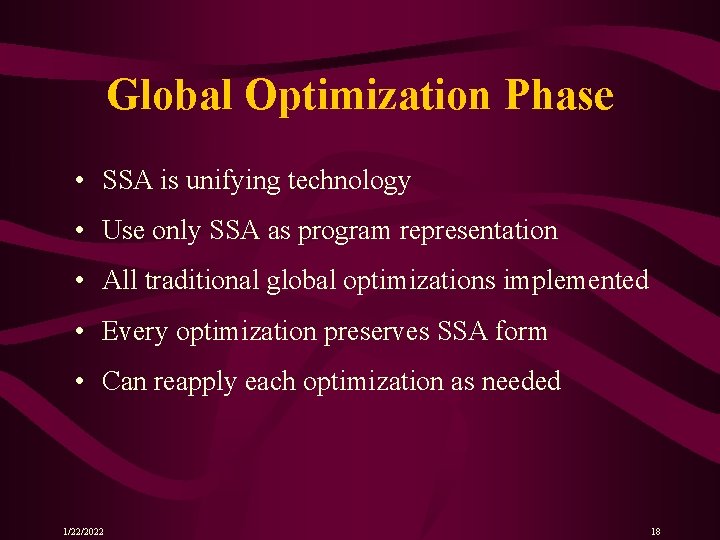 Global Optimization Phase

• SSA is unifying technology
• Use only SSA as program representation
• All traditional global optimizations implemented
• Every optimization preserves SSA form
• Can reapply each optimization as needed

1/22/2022

18